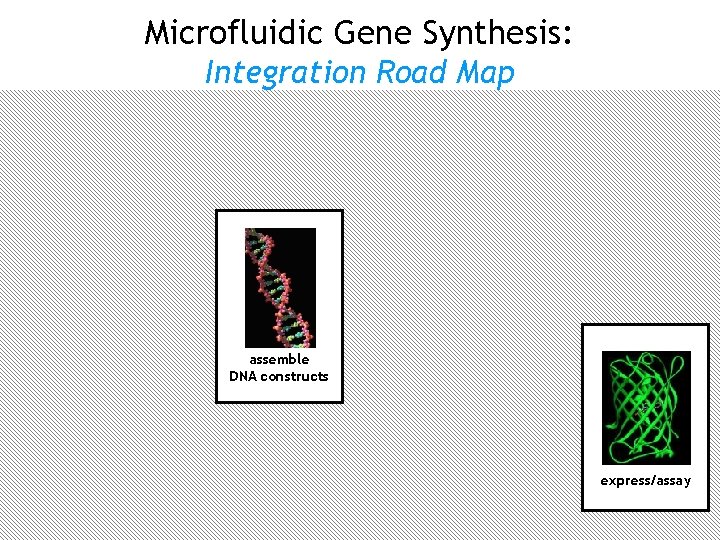 Microfluidic Gene Synthesis:
Integration Road Map

assemble
DNA constructs

express/assay